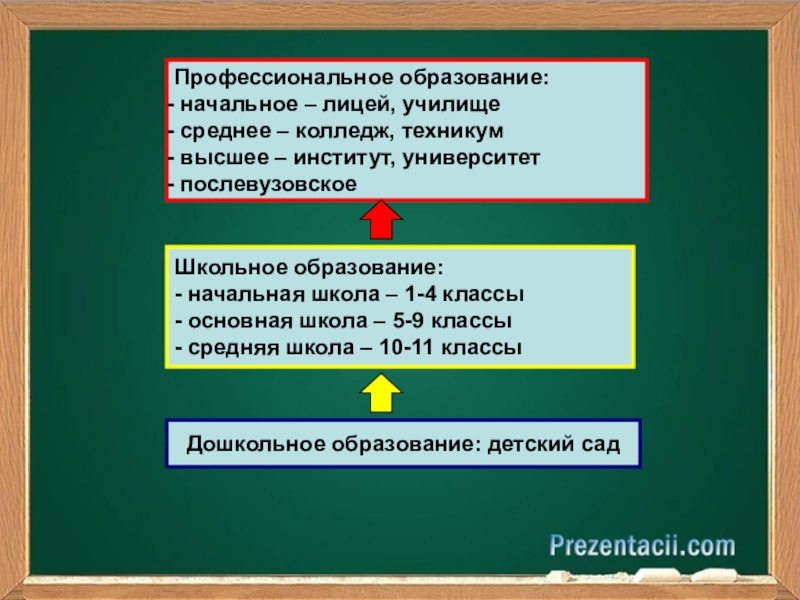 Профессиональное образование:
- начальное – лицей, училище
- среднее – колледж, техникум
- высшее – институт, университет
- послевузовское

Школьное образование:
- начальная школа – 1-4 классы
- основная школа – 5-9 классы
- средняя школа – 10-11 классы

Дошкольное образование: детский сад

Prezentacii.com